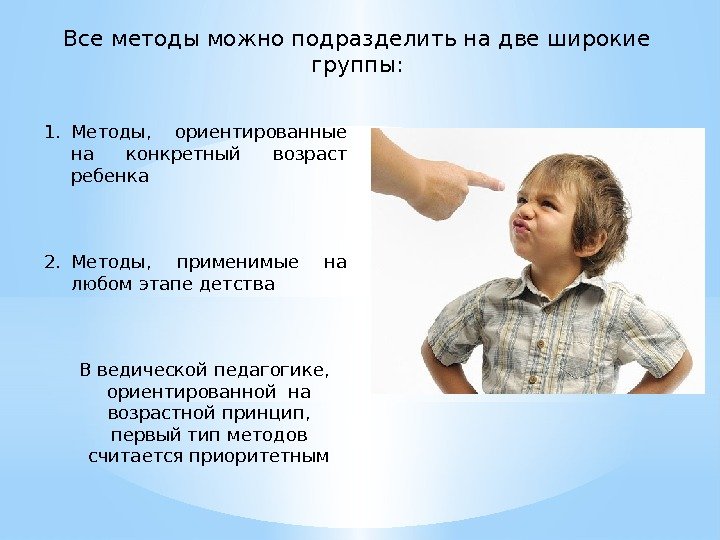 Все методы можно подразделить на две широкие группы:

1. Методы, ориентированные на конкретный возраст ребенка

2. Методы, применимые на любом этапе детства

В ведической педагогике, ориентированной на возрастной принцип, первый тип методов считается приоритетным